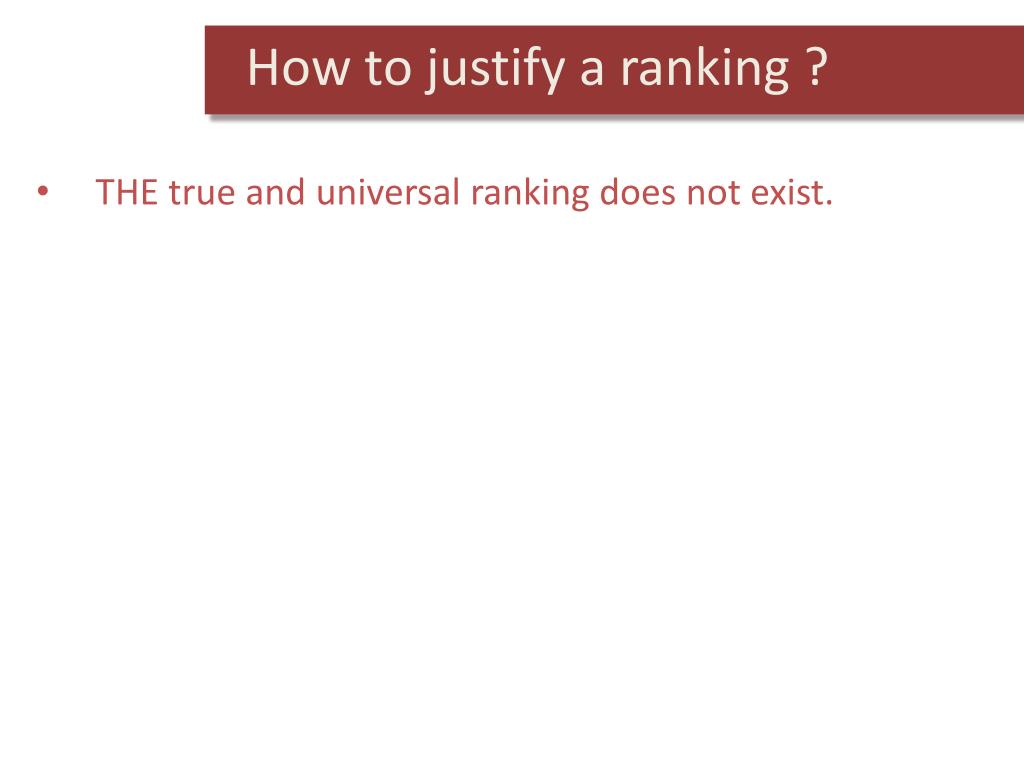 How to justify a ranking ?

• THE true and universal ranking does not exist.